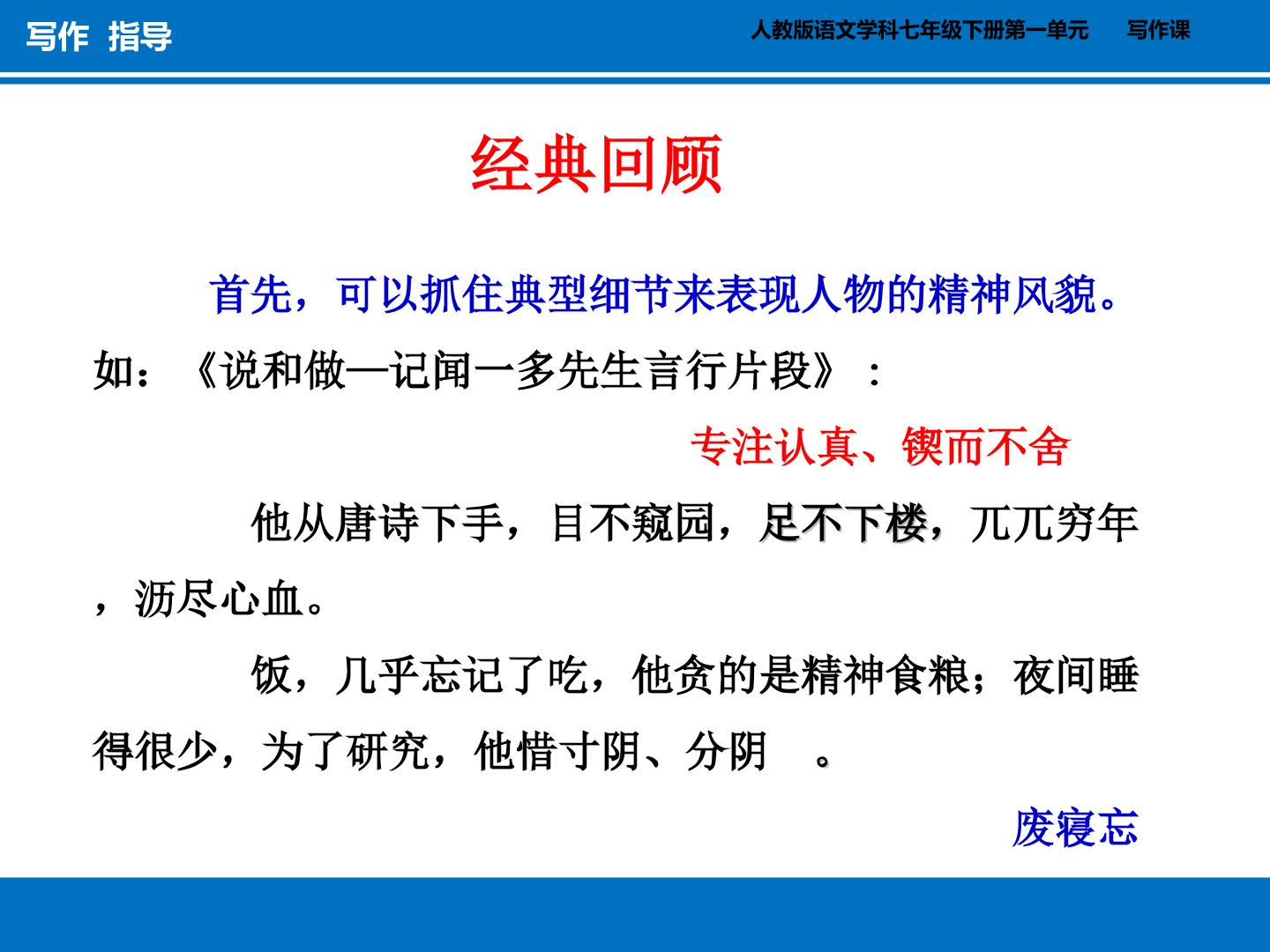 写作 指导

人教版语文学科七年级下册第一单元 写作课

经典回顾

首先，可以抓住典型细节来表现人物的精神风貌。

如：《说和做—记闻一多先生言行片段》：

专注认真、锲而不舍

他从唐诗下手，目不窥园，足不下楼，兀兀穷年，沥尽心血。

饭，几乎忘记了吃，他贪的是精神食粮；夜间睡得很少，为了研究，他惜寸阴、分阴 。

废寝忘